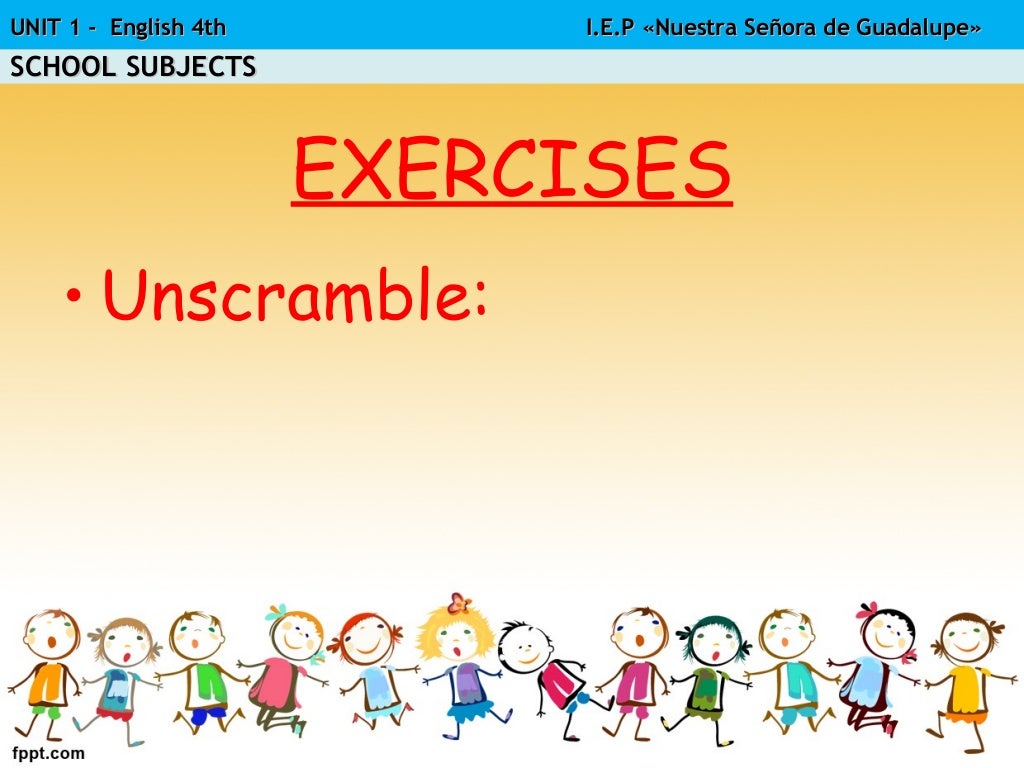 UNIT 1 - English 4th I.E.P «Nuestra Señora de Guadalupe»

SCHOOL SUBJECTS

EXERCISES

• Unscramble:

fppt.com